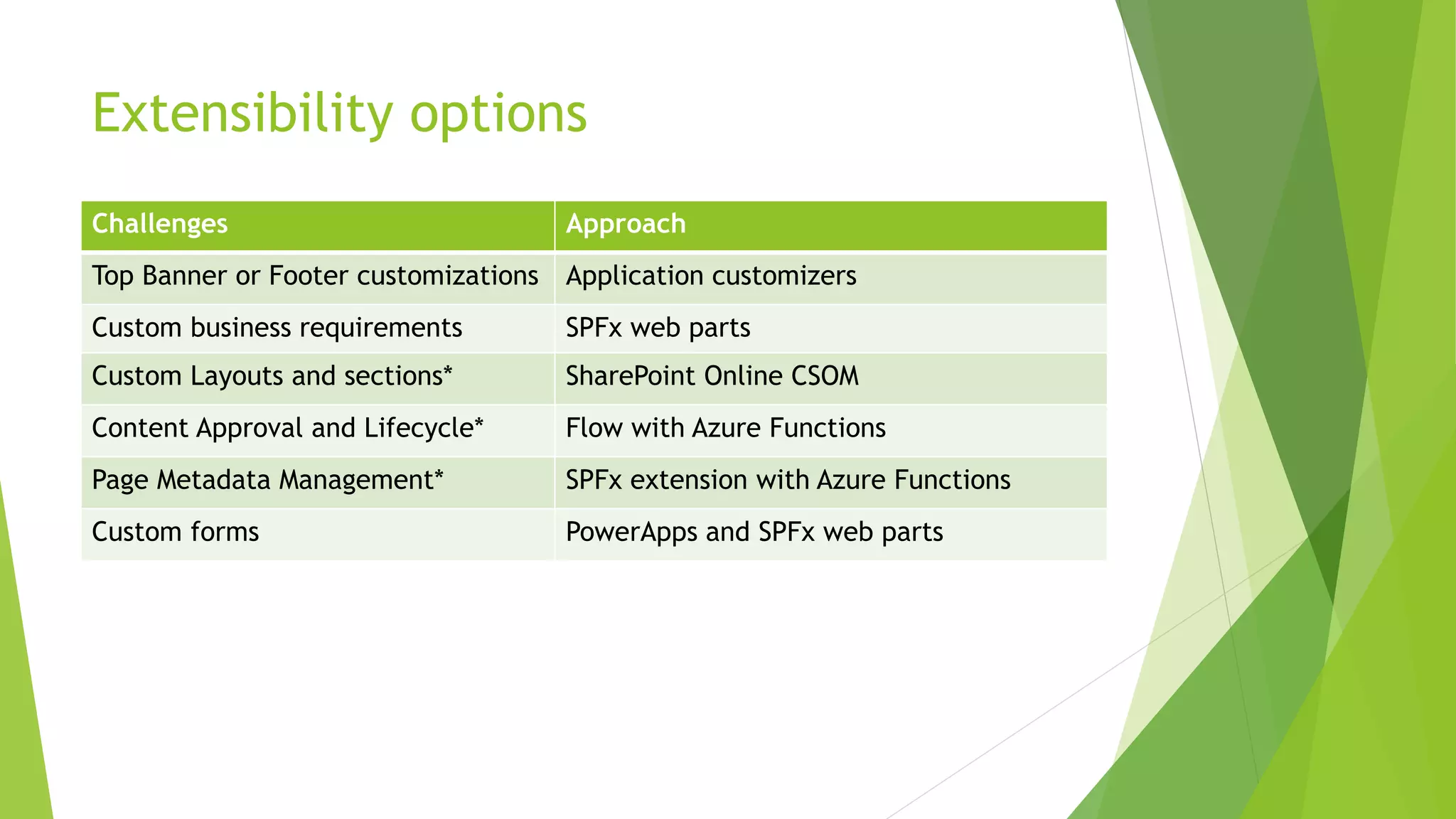 Extensibility options

| Challenges | Approach |
|---|---|
| Top Banner or Footer customizations | Application customizers |
| Custom business requirements | SPFx web parts |
| Custom Layouts and sections* | SharePoint Online CSOM |
| Content Approval and Lifecycle* | Flow with Azure Functions |
| Page Metadata Management* | SPFx extension with Azure Functions |
| Custom forms | PowerApps and SPFx web parts |